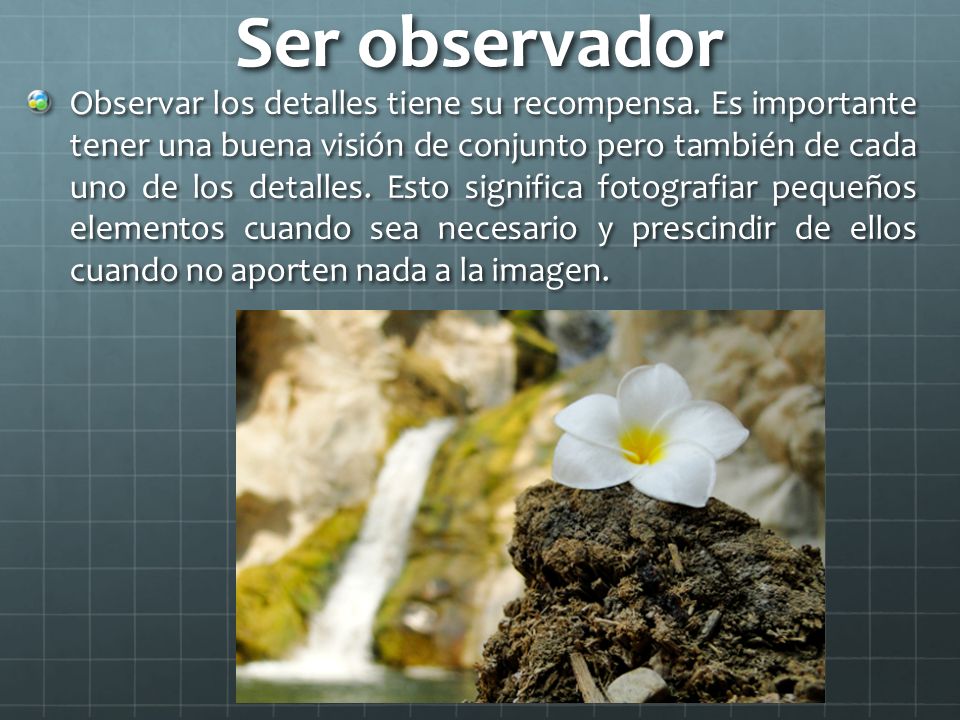 Ser observador

Observar los detalles tiene su recompensa. Es importante tener una buena visión de conjunto pero también de cada uno de los detalles. Esto significa fotografiar pequeños elementos cuando sea necesario y prescindir de ellos cuando no aporten nada a la imagen.